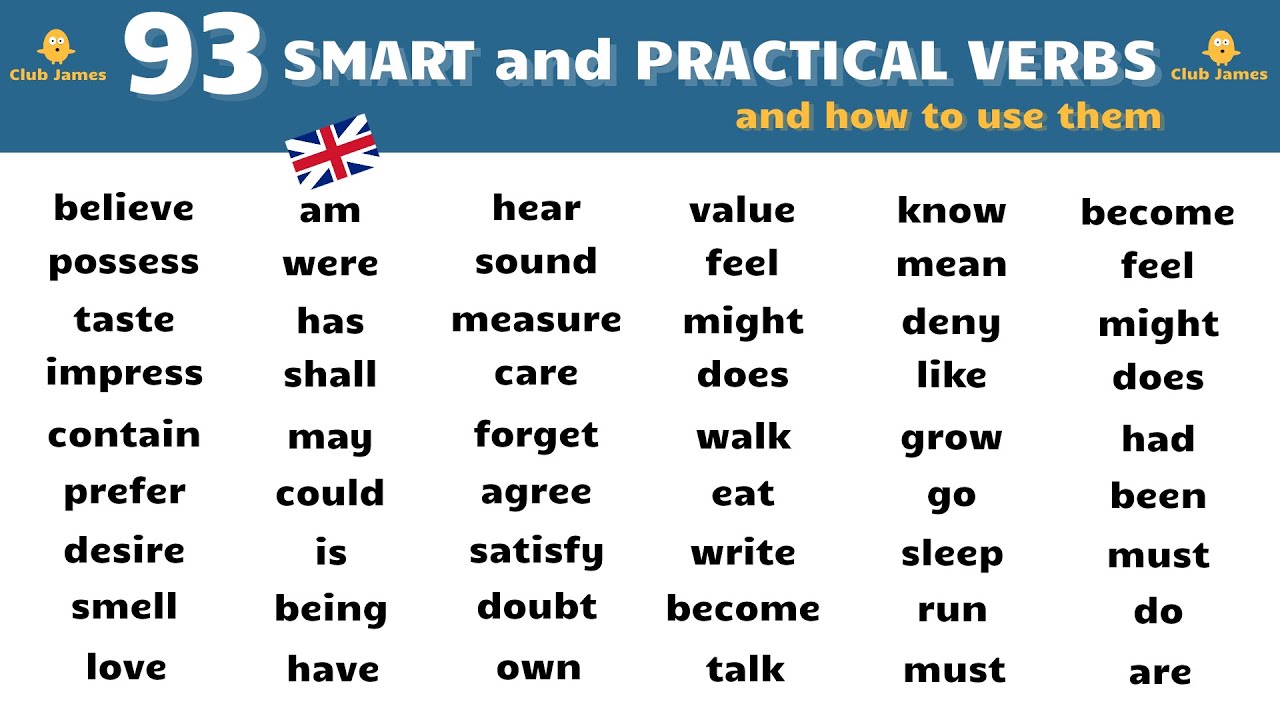 Club James 93 SMART and PRACTICAL VERBS Club James

and how to use them

believe
possess
taste
impress
contain
prefer
desire
smell
love

am
were
has
shall
may
could
is
being
have

hear
sound
measure
care
forget
agree
satisfy
doubt
own

value
feel
might
does
walk
eat
write
become
talk

know
mean
deny
like
grow
go
sleep
run
must

become
feel
might
does
had
been
must
do
are